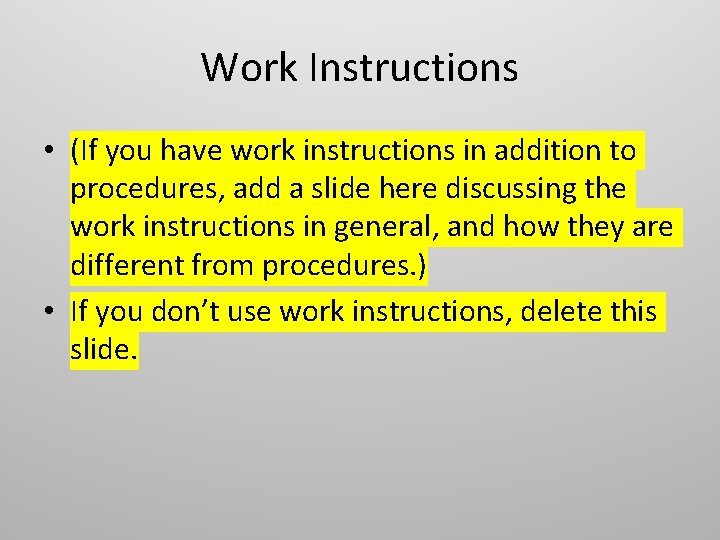 Work Instructions

• (If you have work instructions in addition to procedures, add a slide here discussing the work instructions in general, and how they are different from procedures.)
• If you don’t use work instructions, delete this slide.